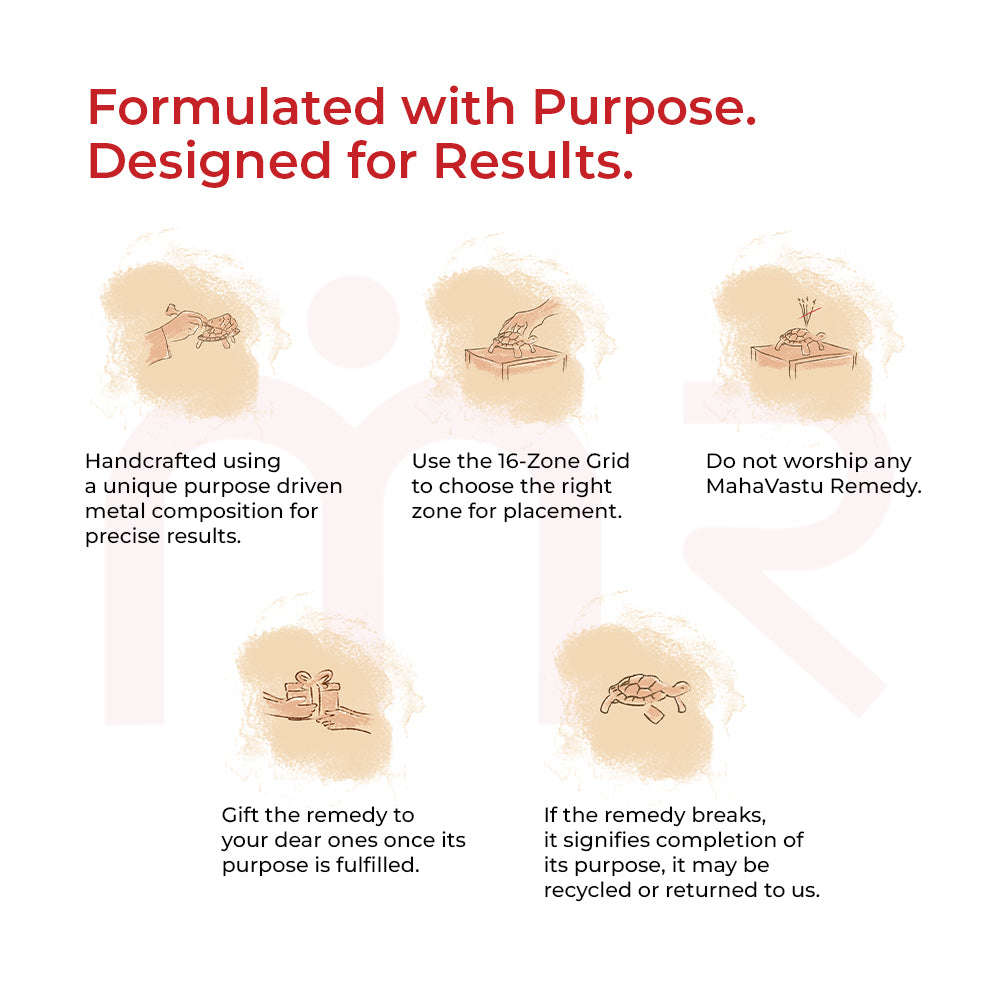 Formulated with Purpose.
Designed for Results.

Handcrafted using a unique purpose driven metal composition for precise results.

Use the 16-Zone Grid to choose the right zone for placement.

Do not worship any MahaVastu Remedy.

Gift the remedy to your dear ones once its purpose is fulfilled.

If the remedy breaks, it signifies completion of its purpose, it may be recycled or returned to us.